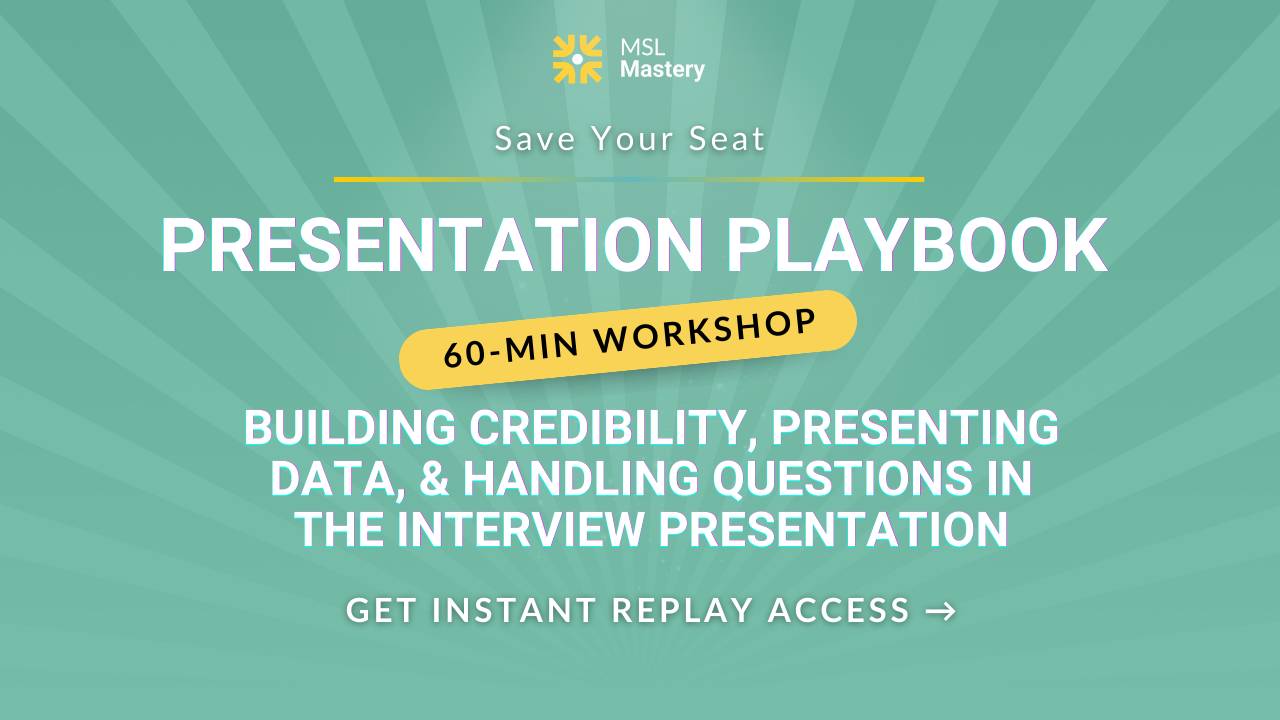 MSL Mastery

Save Your Seat

PRESENTATION PLAYBOOK

60-MIN WORKSHOP

BUILDING CREDIBILITY, PRESENTING DATA, & HANDLING QUESTIONS IN THE INTERVIEW PRESENTATION

GET INSTANT REPLAY ACCESS →